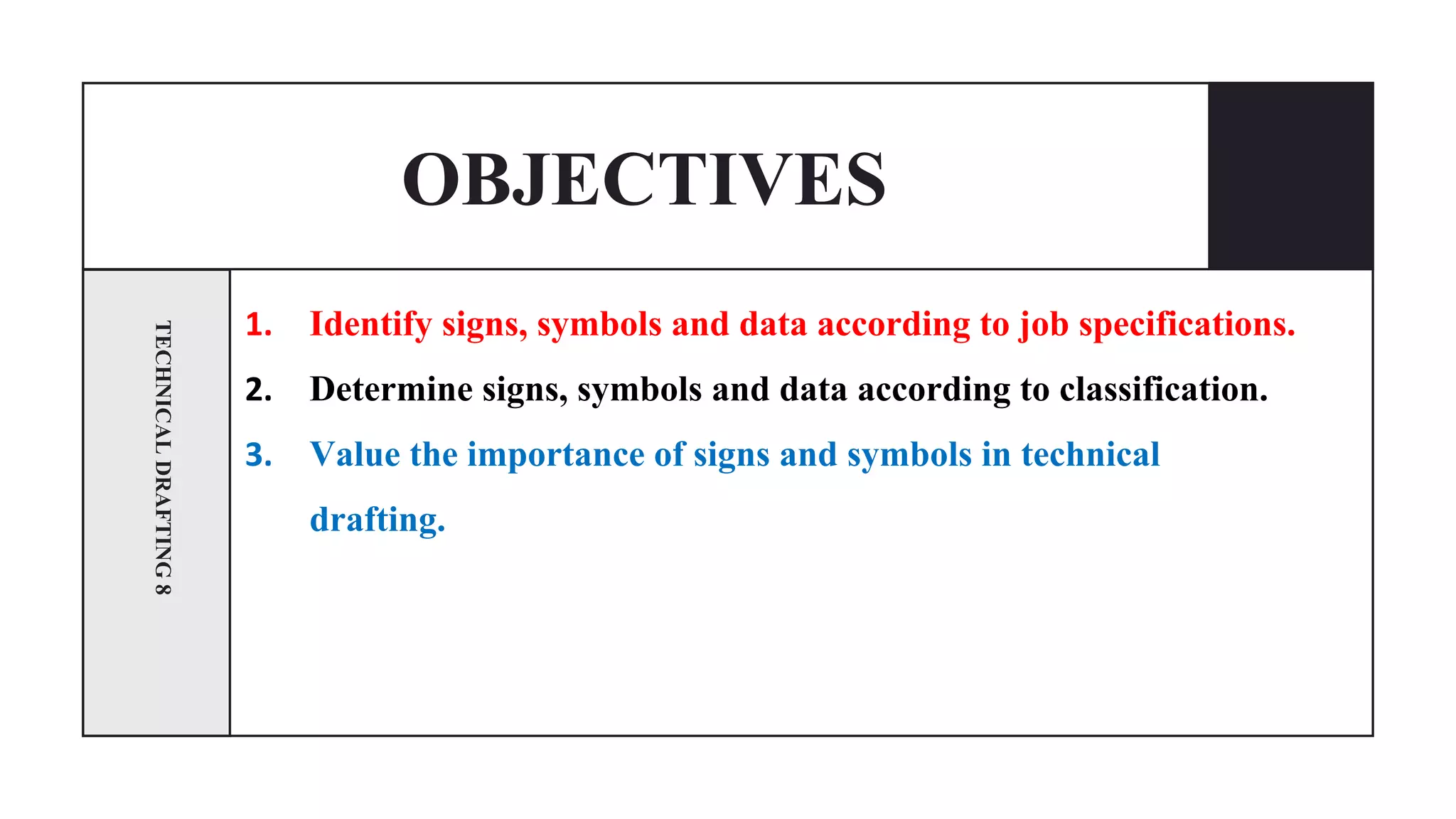 OBJECTIVES

TECHNICAL DRAFTING 8

1. Identify signs, symbols and data according to job specifications.

2. Determine signs, symbols and data according to classification.

3. Value the importance of signs and symbols in technical drafting.